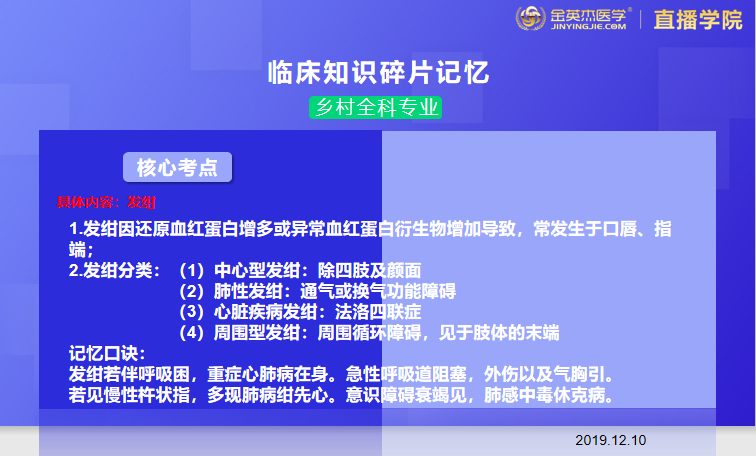 金英杰医学®
JINYINGJIE.COM
直播学院

临床知识碎片记忆

乡村全科专业

核心考点

具体内容：发绀

1.发绀因还原血红蛋白增多或异常血红蛋白衍生物增加导致，常发生于口唇、指端；

2.发绀分类：（1）中心型发绀：除四肢及颜面
（2）肺性发绀：通气或换气功能障碍
（3）心脏疾病发绀：法洛四联症
（4）周围型发绀：周围循环障碍，见于肢体的末端

记忆口诀：
发绀若伴呼吸困，重症心肺病在身。急性呼吸道阻塞，外伤以及气胸引。
若见慢性杵状指，多现肺病绀先心。意识障碍衰竭见，肺感中毒休克病。

2019.12.10